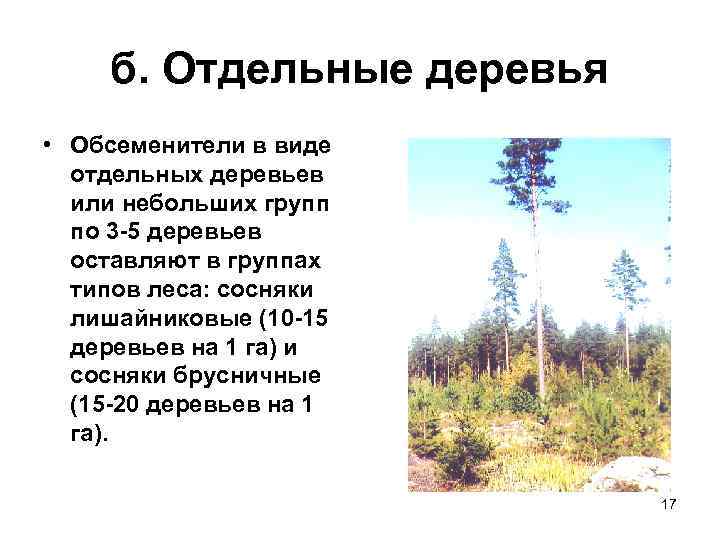 б. Отдельные деревья

• Обсеменители в виде отдельных деревьев или небольших групп по 3-5 деревьев оставляют в группах типов леса: сосняки лишайниковые (10-15 деревьев на 1 га) и сосняки брусничные (15-20 деревьев на 1 га).

17